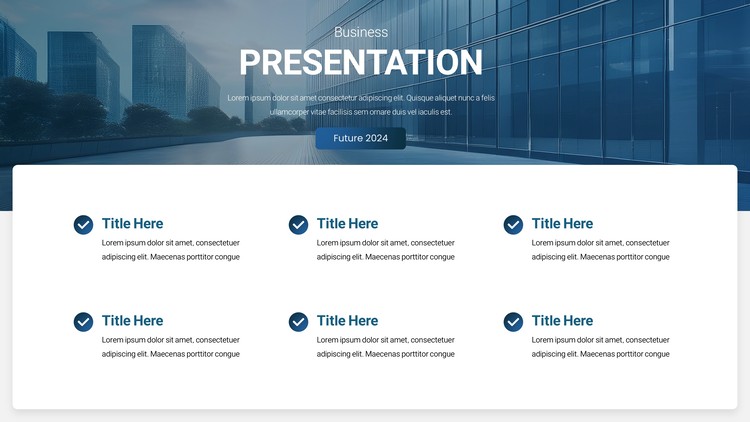 Business

PRESENTATION

Lorem ipsum dolor sit amet consectetur adipiscing elit. Quisque aliquet nunc a felis ullamcorper vitae facilisis sem ornare duis vel iaculis est.

Future 2024

Title Here

Lorem ipsum dolor sit amet, consectetuer adipiscing elit. Maecenas porttitor congue

Title Here

Lorem ipsum dolor sit amet, consectetuer adipiscing elit. Maecenas porttitor congue

Title Here

Lorem ipsum dolor sit amet, consectetuer adipiscing elit. Maecenas porttitor congue

Title Here

Lorem ipsum dolor sit amet, consectetuer adipiscing elit. Maecenas porttitor congue

Title Here

Lorem ipsum dolor sit amet, consectetuer adipiscing elit. Maecenas porttitor congue

Title Here

Lorem ipsum dolor sit amet, consectetuer adipiscing elit. Maecenas porttitor congue